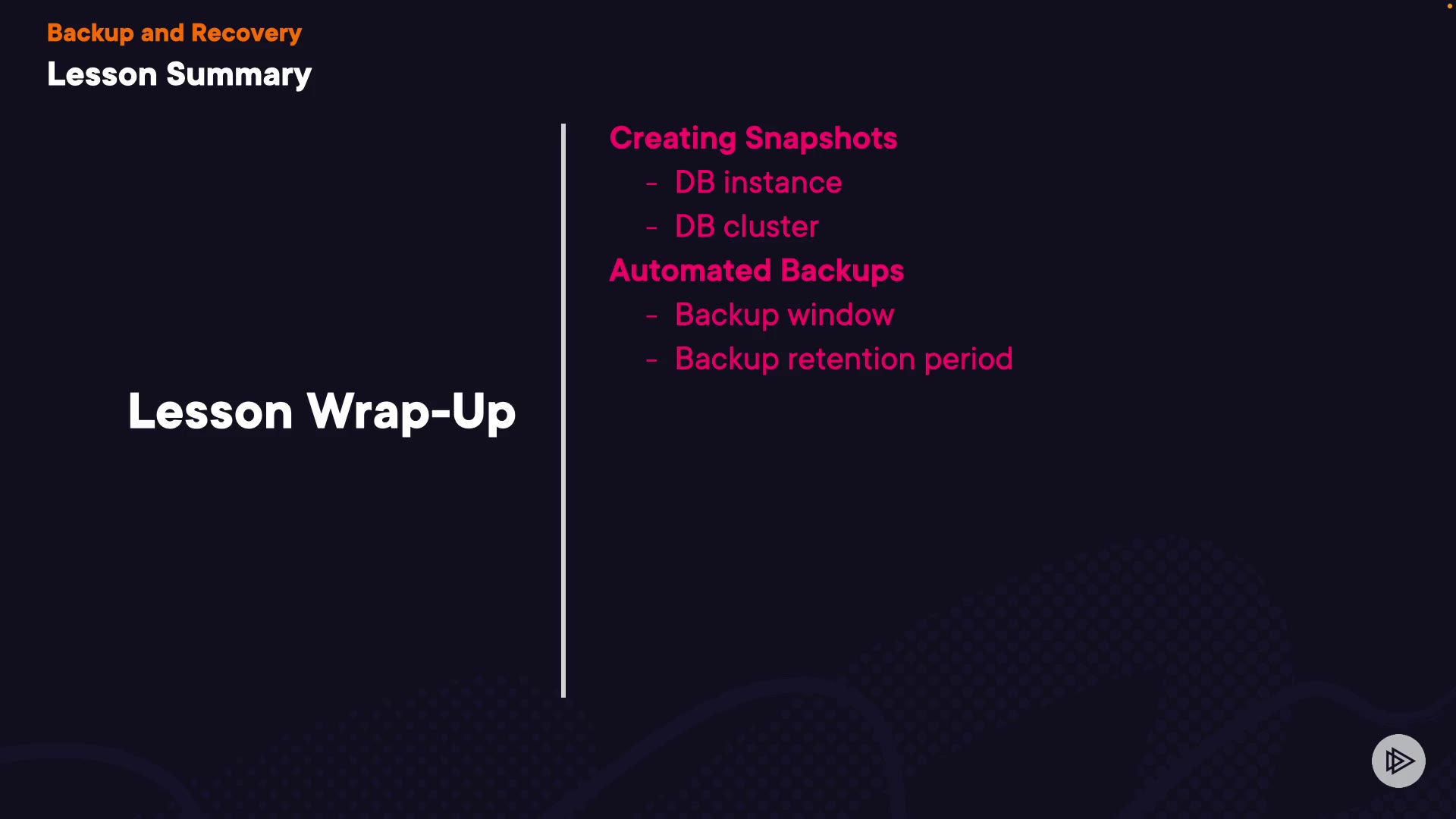 Backup and Recovery
Lesson Summary

Lesson Wrap-Up

Creating Snapshots
- DB instance
- DB cluster
Automated Backups
- Backup window
- Backup retention period